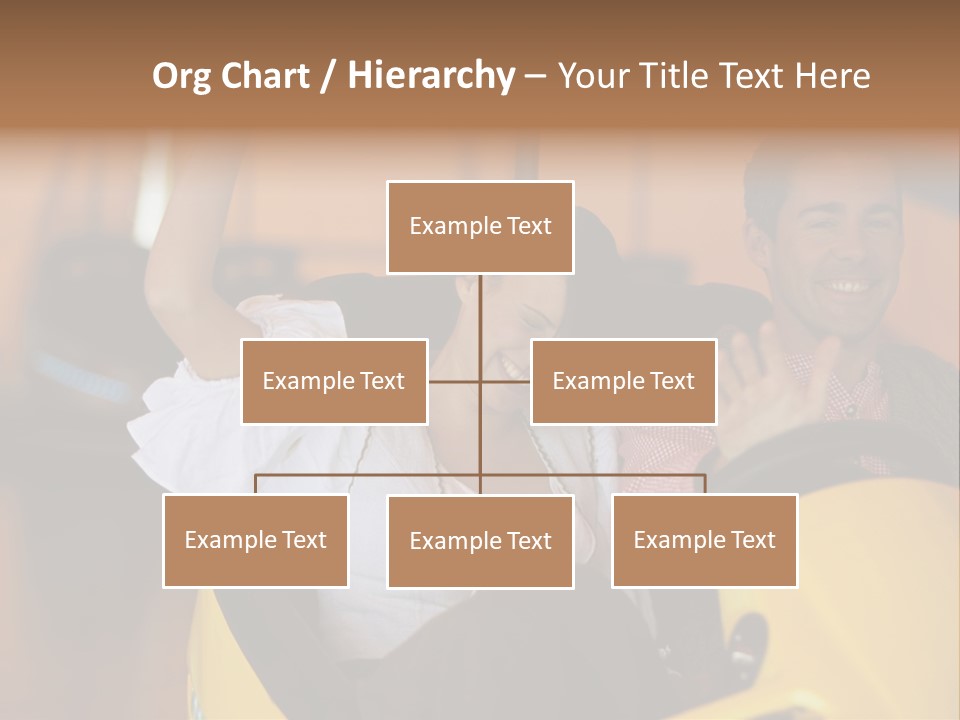 Org Chart / Hierarchy – Your Title Text Here

Example Text

Example Text

Example Text

Example Text

Example Text

Example Text